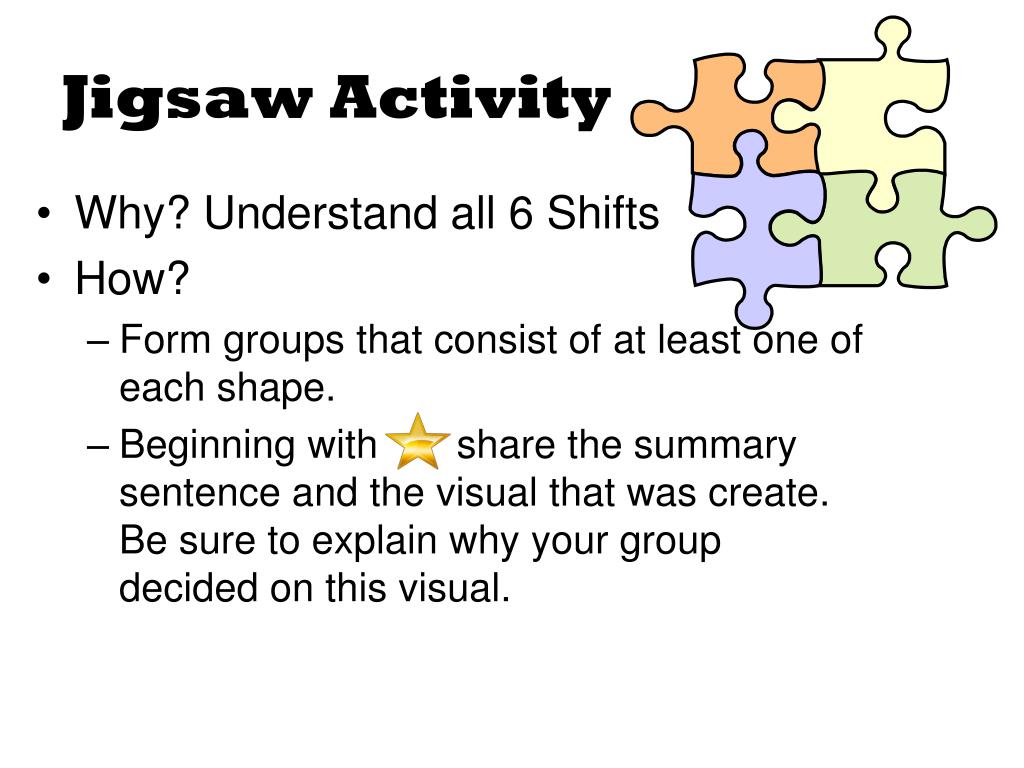 Jigsaw Activity

• Why? Understand all 6 Shifts
• How?
– Form groups that consist of at least one of each shape.
– Beginning with share the summary sentence and the visual that was create. Be sure to explain why your group decided on this visual.